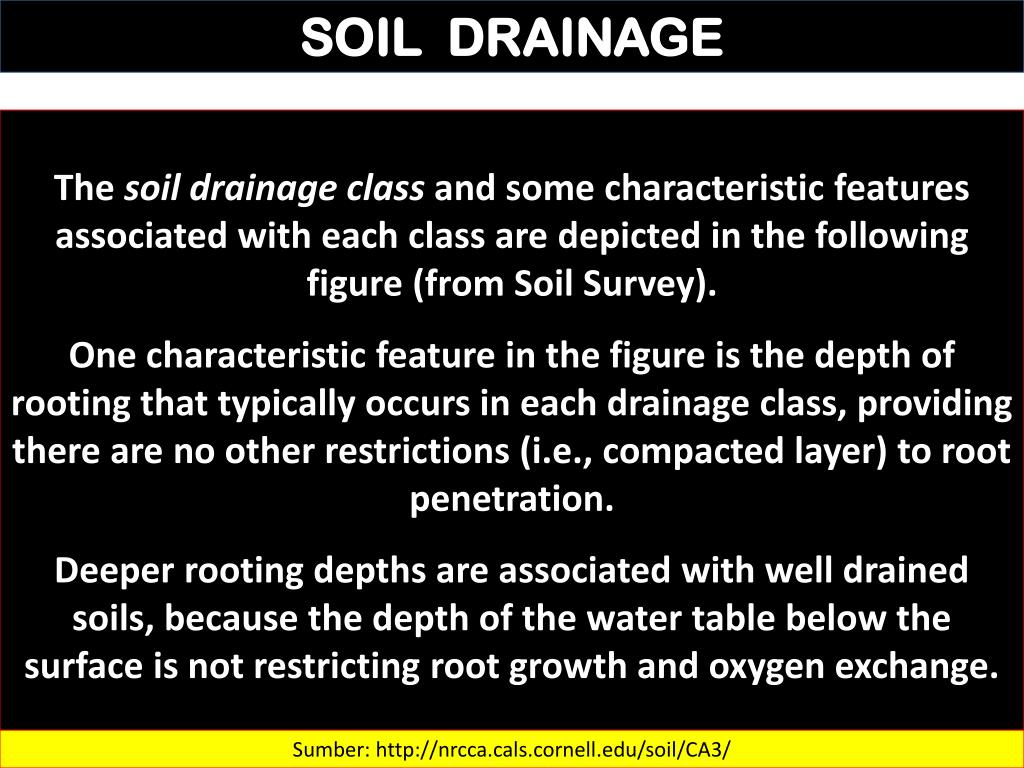 SOIL DRAINAGE

The soil drainage class and some characteristic features associated with each class are depicted in the following figure (from Soil Survey).

One characteristic feature in the figure is the depth of rooting that typically occurs in each drainage class, providing there are no other restrictions (i.e., compacted layer) to root penetration.

Deeper rooting depths are associated with well drained soils, because the depth of the water table below the surface is not restricting root growth and oxygen exchange.

Sumber: http://nrcca.cals.cornell.edu/soil/CA3/